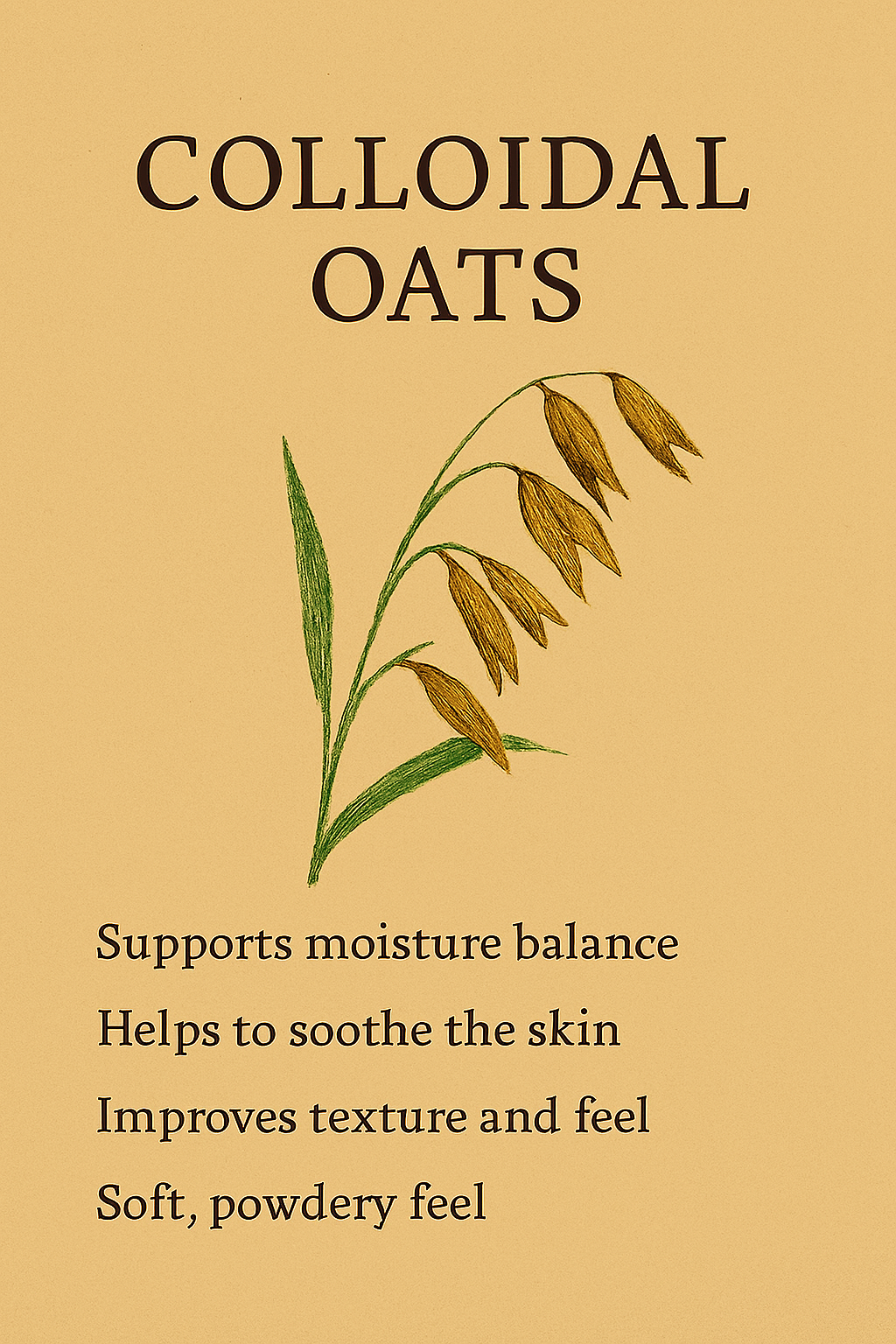 COLLOIDAL OATS

Supports moisture balance

Helps to soothe the skin

Improves texture and feel

Soft, powdery feel